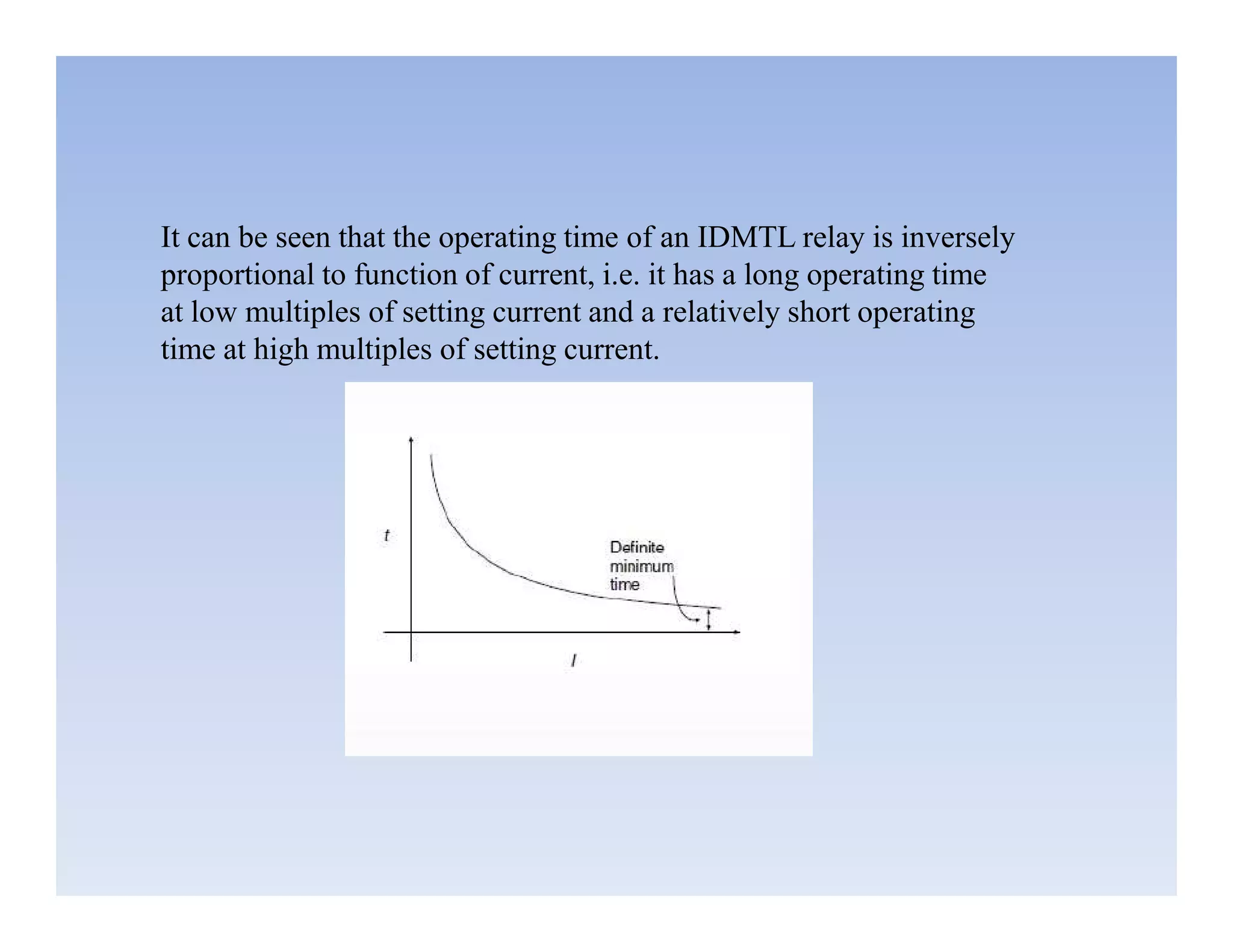 It can be seen that the operating time of an IDMTL relay is inversely proportional to function of current, i.e. it has a long operating time at low multiples of setting current and a relatively short operating time at high multiples of setting current.

t

Definite minimum time

I